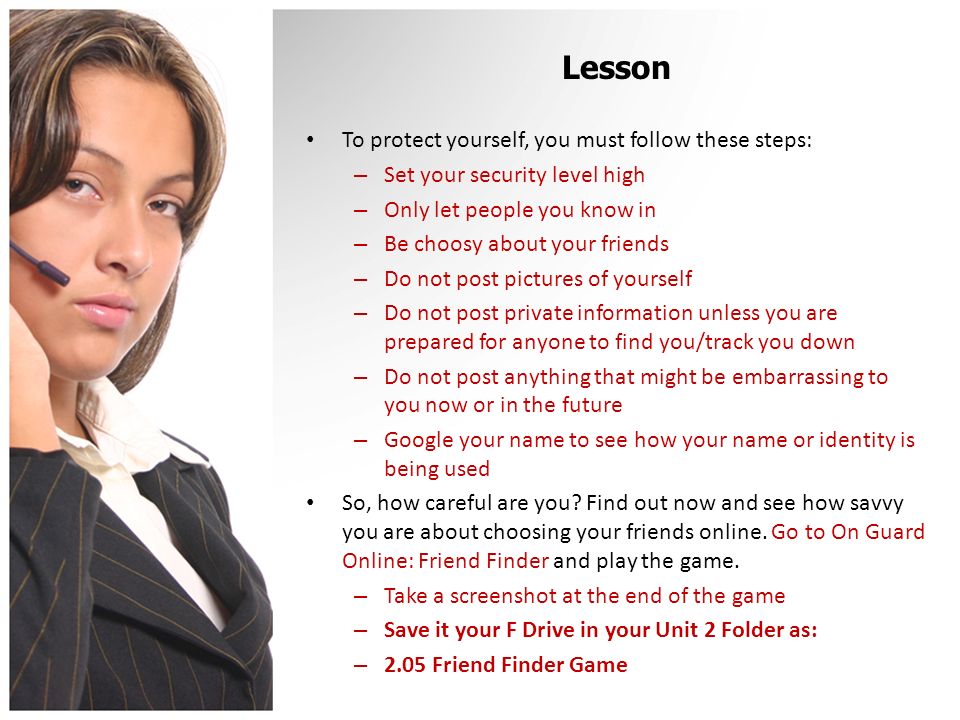 Lesson

• To protect yourself, you must follow these steps:
– Set your security level high
– Only let people you know in
– Be choosy about your friends
– Do not post pictures of yourself
– Do not post private information unless you are prepared for anyone to find you/track you down
– Do not post anything that might be embarrassing to you now or in the future
– Google your name to see how your name or identity is being used

• So, how careful are you? Find out now and see how savvy you are about choosing your friends online. Go to On Guard Online: Friend Finder and play the game.
– Take a screenshot at the end of the game
– Save it your F Drive in your Unit 2 Folder as:
– 2.05 Friend Finder Game